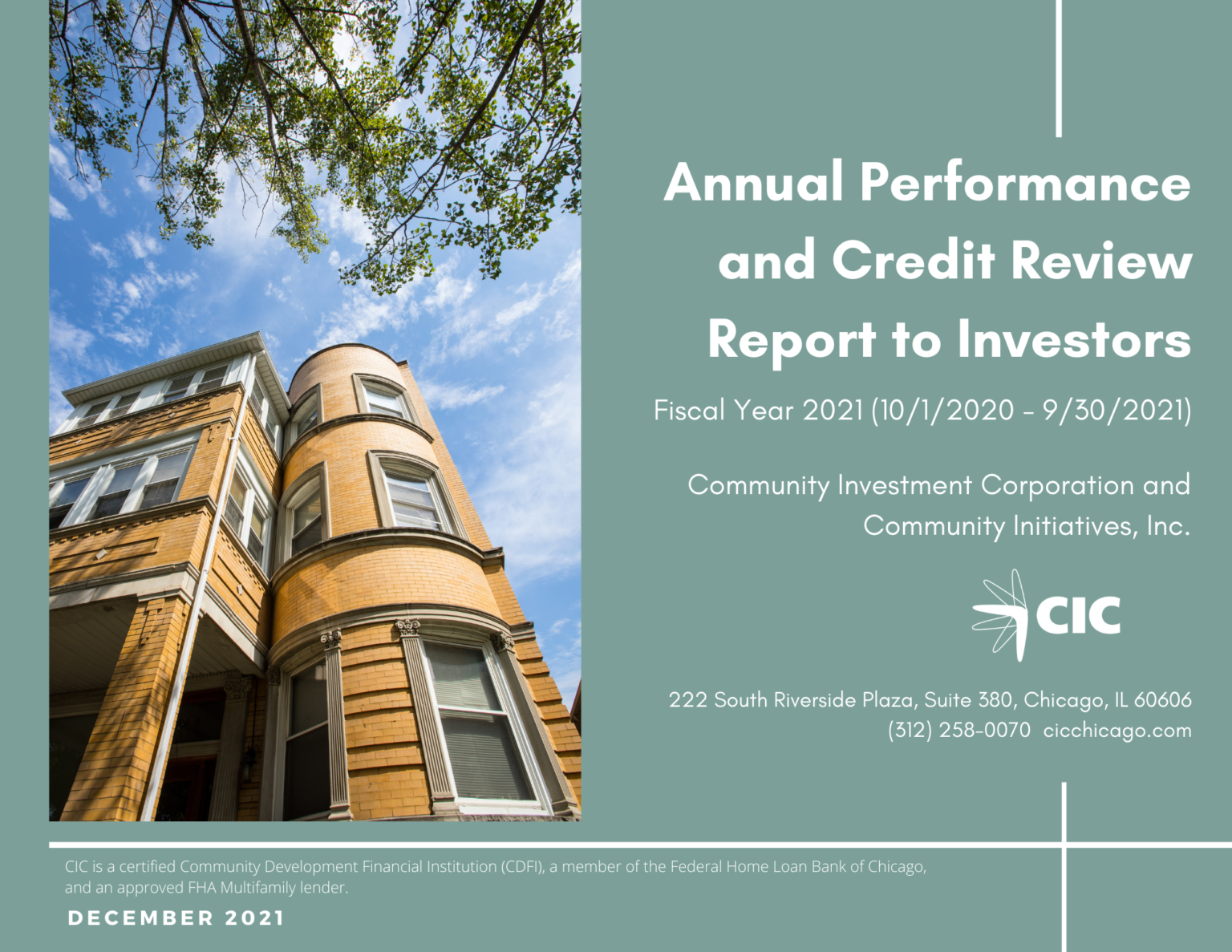 Annual Performance and Credit Review Report to Investors

Fiscal Year 2021 (10/1/2020 - 9/30/2021)

Community Investment Corporation and Community Initiatives, Inc.

CIC

222 South Riverside Plaza, Suite 380, Chicago, IL 60606
(312) 258-0070 cicchicago.com

CIC is a certified Community Development Financial Institution (CDFI), a member of the Federal Home Loan Bank of Chicago, and an approved FHA Multifamily lender.

DECEMBER 2021